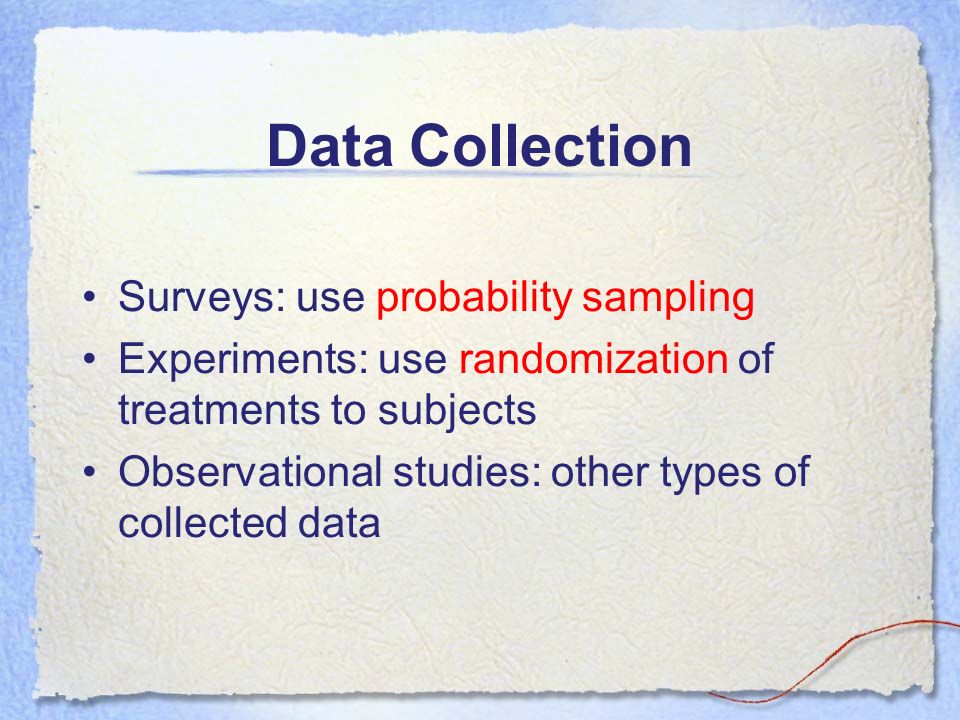 Data Collection

• Surveys: use probability sampling
• Experiments: use randomization of treatments to subjects
• Observational studies: other types of collected data